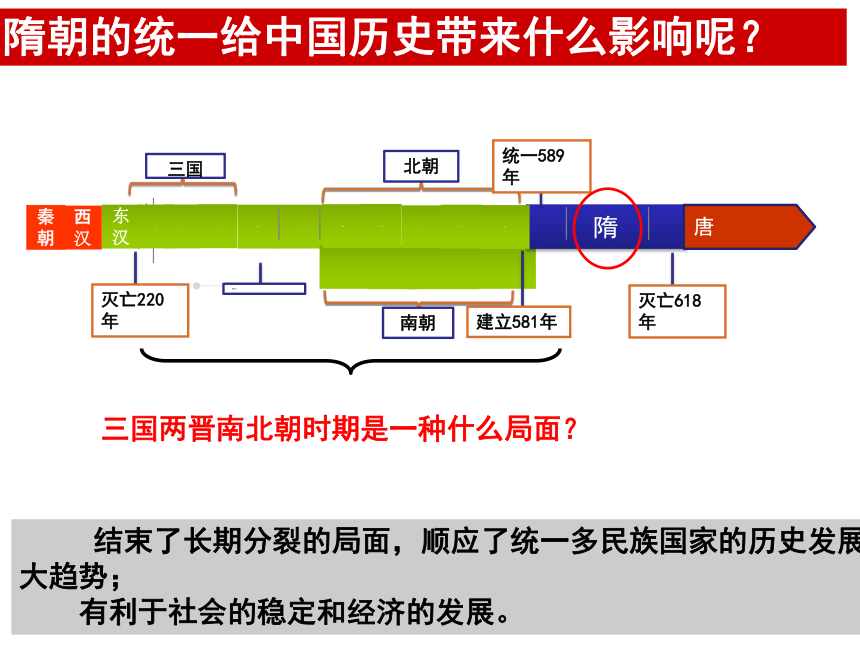 隋朝的统一给中国历史带来什么影响呢？

三国

北朝

统一589年

秦朝 西汉 东汉

隋

唐

灭亡220年

南朝

建立581年

灭亡618年

三国两晋南北朝时期是一种什么局面？

结束了长期分裂的局面，顺应了统一多民族国家的历史发展大趋势；

有利于社会的稳定和经济的发展。